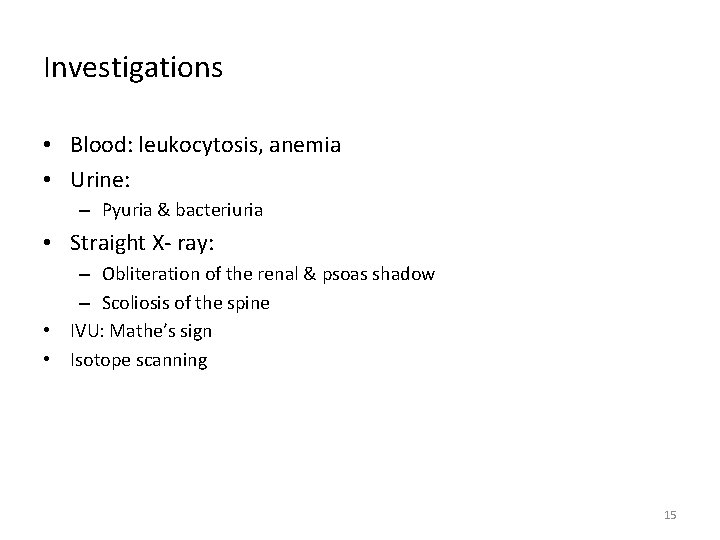 Investigations

• Blood: leukocytosis, anemia
• Urine:
  – Pyuria & bacteriuria
• Straight X- ray:
  – Obliteration of the renal & psoas shadow
  – Scoliosis of the spine
• IVU: Mathe's sign
• Isotope scanning

15